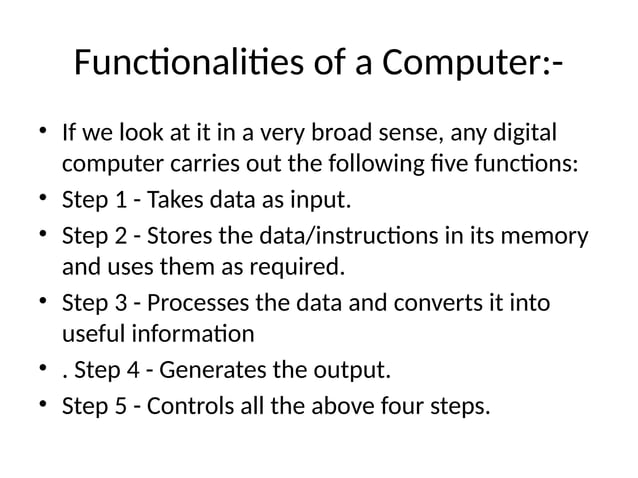 Functionalities of a Computer:-

• If we look at it in a very broad sense, any digital computer carries out the following five functions:
• Step 1 - Takes data as input.
• Step 2 - Stores the data/instructions in its memory and uses them as required.
• Step 3 - Processes the data and converts it into useful information
• . Step 4 - Generates the output.
• Step 5 - Controls all the above four steps.